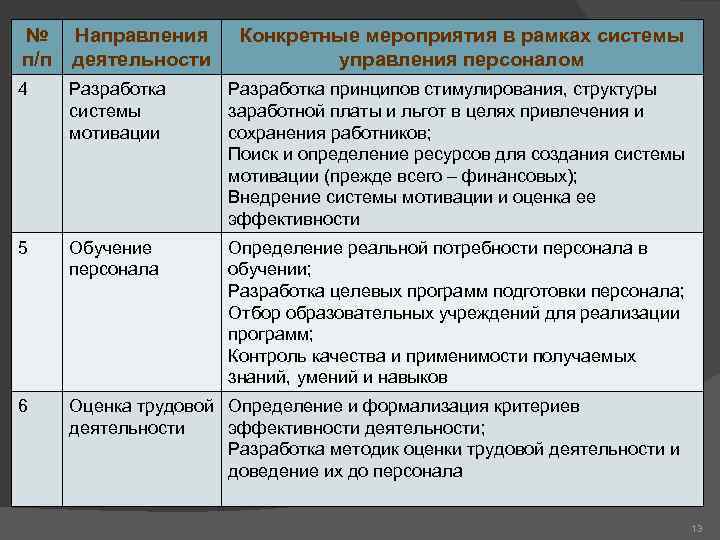 | № п/п | Направления деятельности | Конкретные мероприятия в рамках системы управления персоналом |
|---|---|---|
| 4 | Разработка системы мотивации | Разработка принципов стимулирования, структуры заработной платы и льгот в целях привлечения и сохранения работников; Поиск и определение ресурсов для создания системы мотивации (прежде всего – финансовых); Внедрение системы мотивации и оценка ее эффективности |
| 5 | Обучение персонала | Определение реальной потребности персонала в обучении; Разработка целевых программ подготовки персонала; Отбор образовательных учреждений для реализации программ; Контроль качества и применимости получаемых знаний, умений и навыков |
| 6 | Оценка трудовой деятельности | Определение и формализация критериев эффективности деятельности; Разработка методик оценки трудовой деятельности и доведение их до персонала |

13